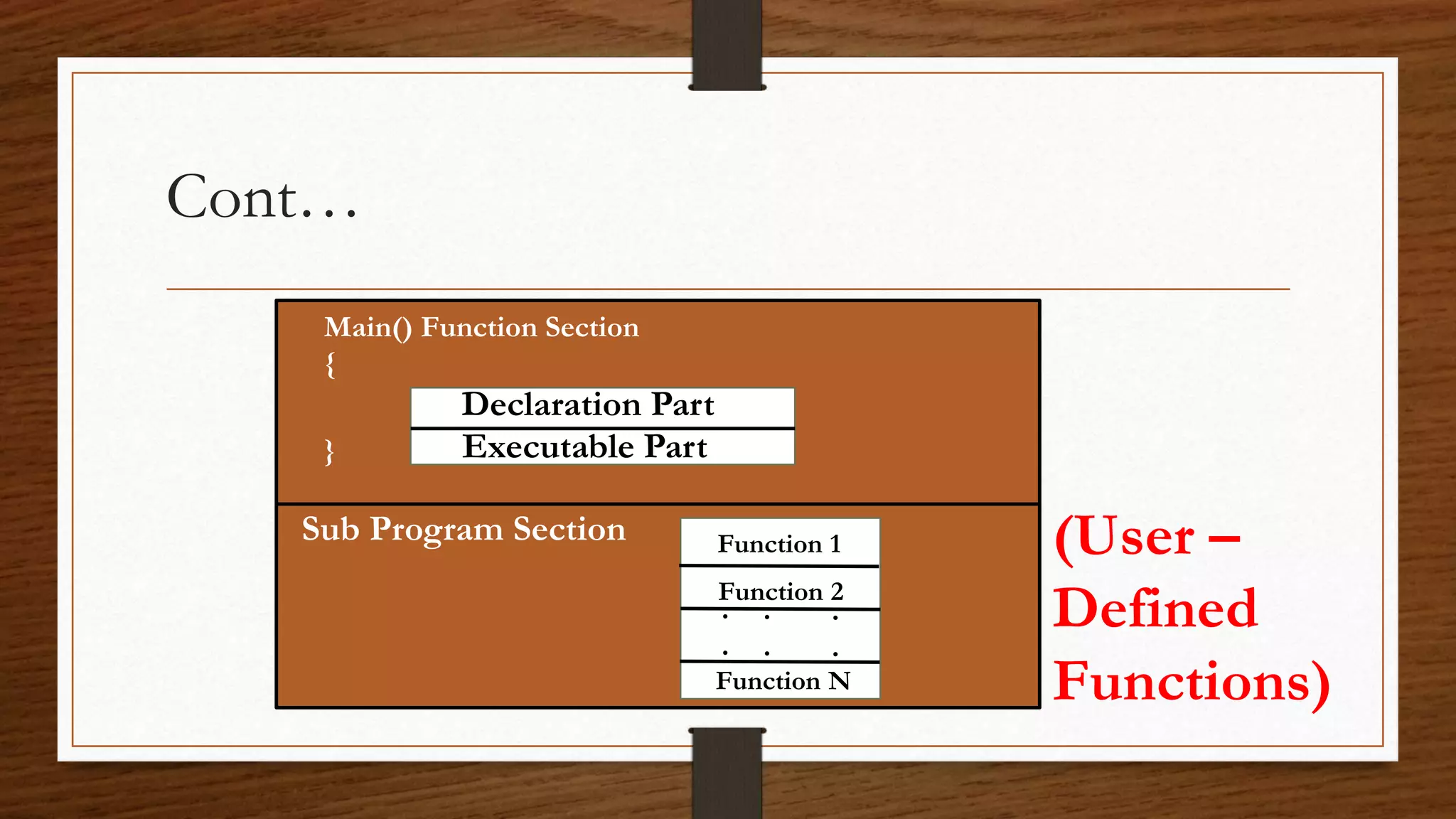 Cont…

Main() Function Section
{
Declaration Part
Executable Part
}

Sub Program Section

Function 1
Function 2
. . .
. . .
Function N

(User – Defined Functions)